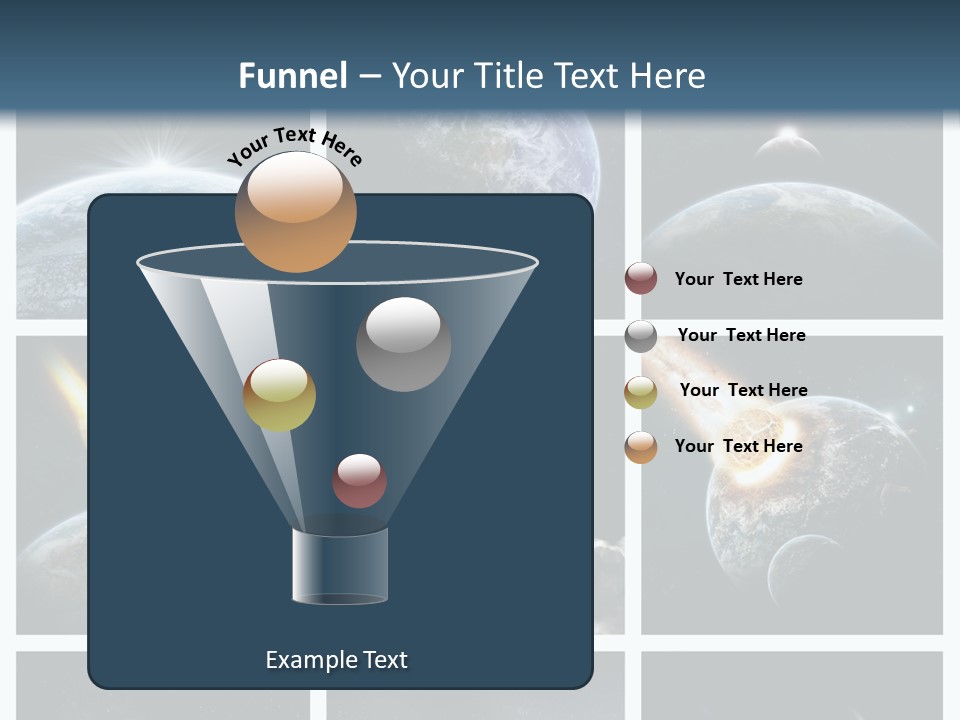 Funnel – Your Title Text Here

Your Text Here

Your Text Here

Your Text Here

Your Text Here

Your Text Here

Example Text